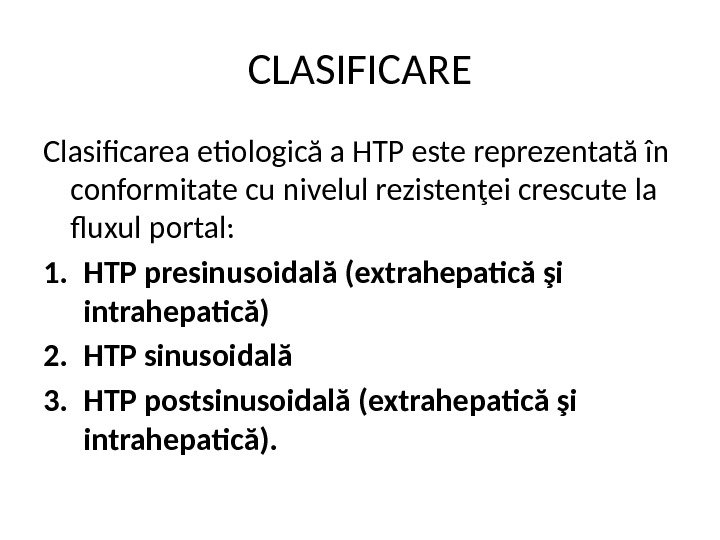 CLASIFICARE

Clasificarea etiologică a HTP este reprezentată în conformitate cu nivelul rezistenţei crescute la fluxul portal:

1. HTP presinusoidală (extrahepatică şi intrahepatică)
2. HTP sinusoidală
3. HTP postsinusoidală (extrahepatică şi intrahepatică).